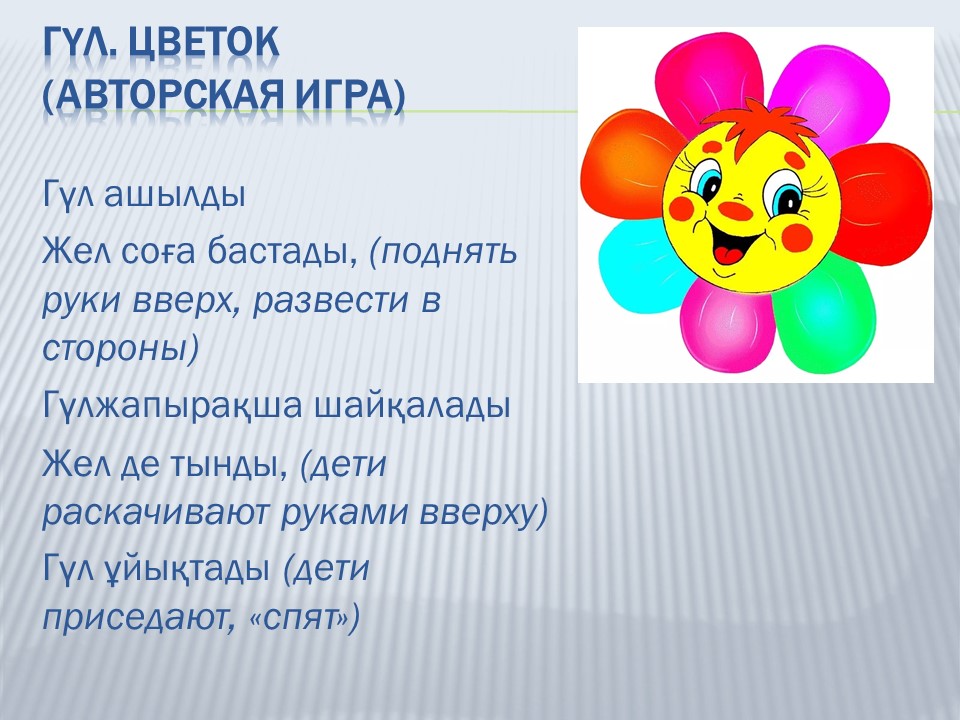 ГҮЛ. ЦВЕТОК (АВТОРСКАЯ ИГРА)

Гүл ашылды

Жел соға бастады, (поднять руки вверх, развести в стороны)

Гүлжапырақша шайқалады

Жел де тынды, (дети раскачивают руками вверху)

Гүл ұйықтады (дети приседают, «спят»)